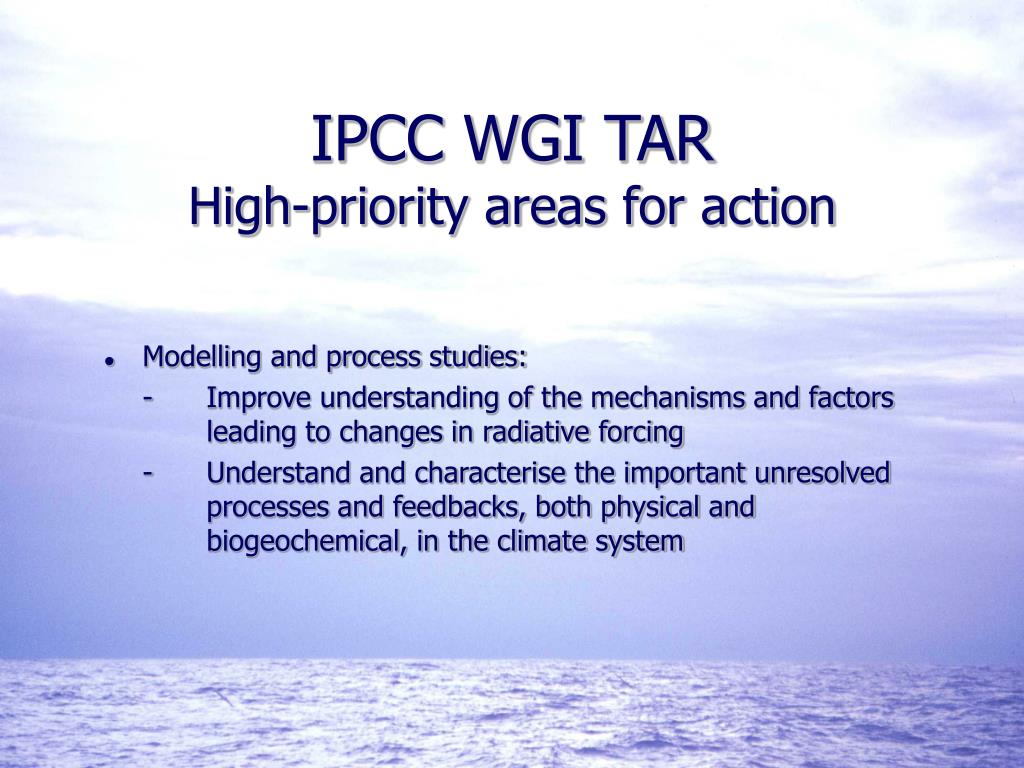 IPCC WGI TAR
High-priority areas for action

• Modelling and process studies:
 - Improve understanding of the mechanisms and factors leading to changes in radiative forcing
 - Understand and characterise the important unresolved processes and feedbacks, both physical and biogeochemical, in the climate system